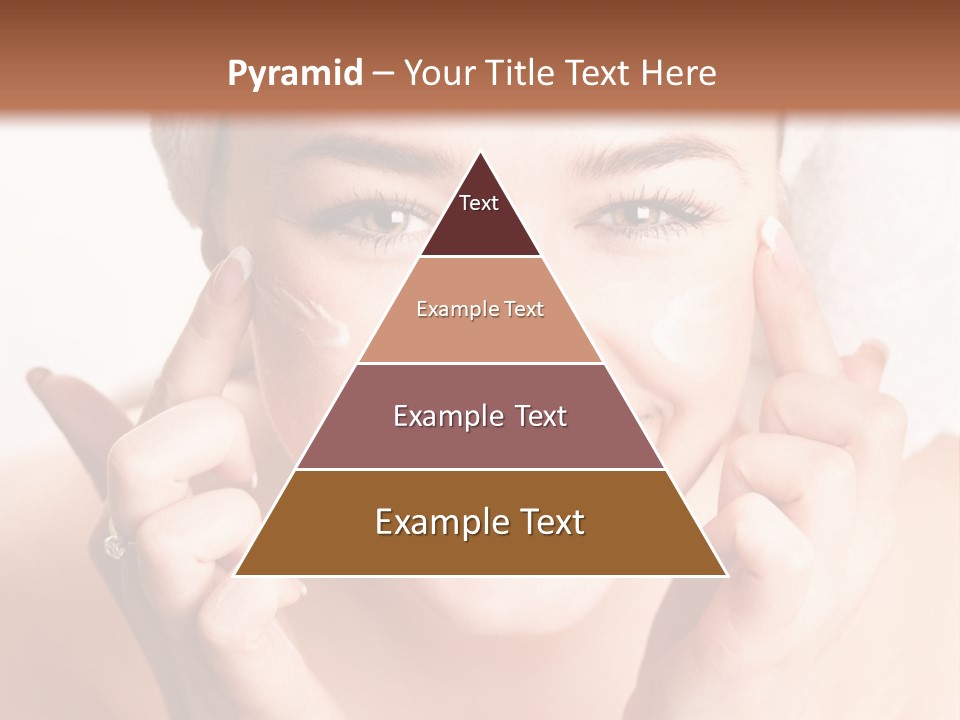 Pyramid – Your Title Text Here

Text

Example Text

Example Text

Example Text